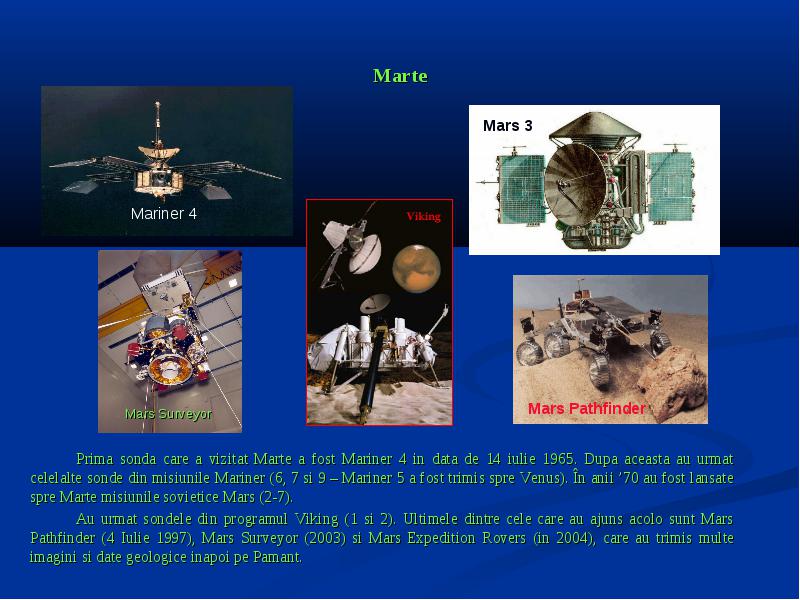 Marte

Mariner 4

Mars 3

Viking

Mars Surveyor

Mars Pathfinder

Prima sonda care a vizitat Marte a fost Mariner 4 in data de 14 iulie 1965. Dupa aceasta au urmat celelalte sonde din misiunile Mariner (6, 7 si 9 – Mariner 5 a fost trimis spre Venus). În anii ’70 au fost lansate spre Marte misiunile sovietice Mars (2-7).

Au urmat sondele din programul Viking (1 si 2). Ultimele dintre cele care au ajuns acolo sunt Mars Pathfinder (4 Iulie 1997), Mars Surveyor (2003) si Mars Expedition Rovers (in 2004), care au trimis multe imagini si date geologice inapoi pe Pamant.